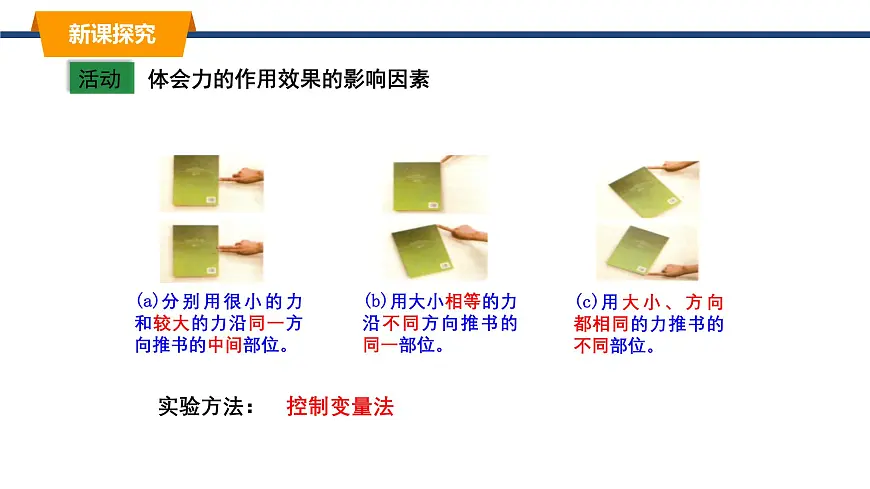 新课探究

活动 体会力的作用效果的影响因素

(a)分别用很小的力和较大的力沿同一方向推书的中间部位。

(b)用大小相等的力沿不同方向推书的同一部位。

(c)用大小、方向都相同的力推书的不同部位。

实验方法： 控制变量法